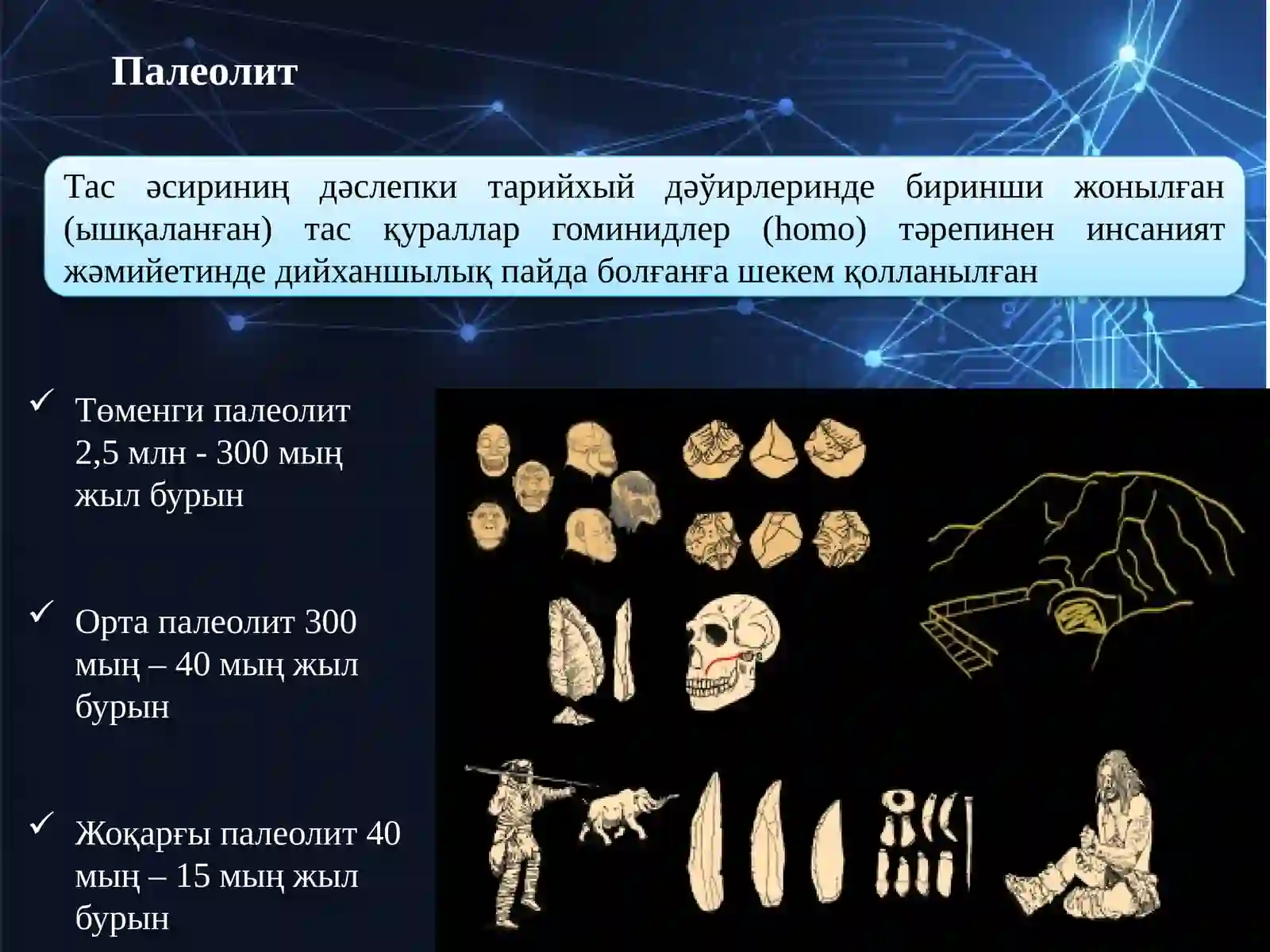 Палеолит

Тас әсириниң дәслепки тарийхый дәўирлеринде биринши жонылған (ышқаланған) тас қураллар гоминидлер (homo) тәрепинен инсаният жәмийетинде дийханшылық пайда болғанға шекем қолланылған

✓ Төменги палеолит 2,5 млн - 300 мың жыл бурын

✓ Орта палеолит 300 мың – 40 мың жыл бурын

✓ Жоқарғы палеолит 40 мың – 15 мың жыл бурын